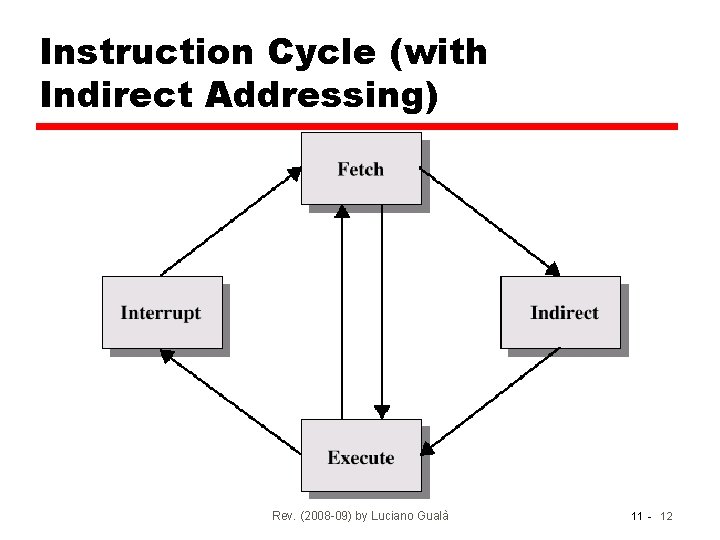 Instruction Cycle (with Indirect Addressing)

Fetch

Interrupt

Indirect

Execute

Rev. (2008-09) by Luciano Gualà

11 - 12